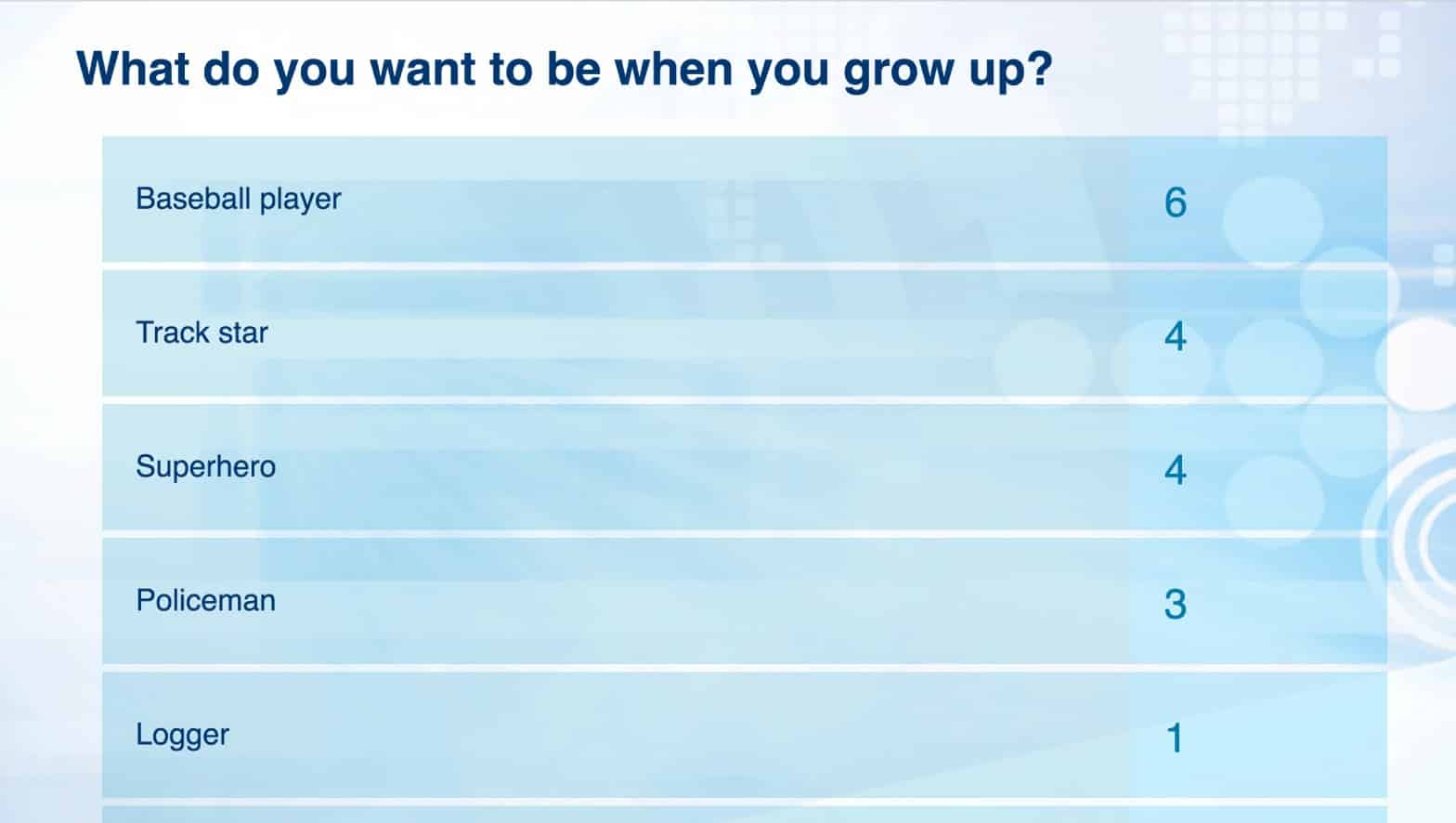 What do you want to be when you grow up?

| | |
|---|---|
| Baseball player | 6 |
| Track star | 4 |
| Superhero | 4 |
| Policeman | 3 |
| Logger | 1 |